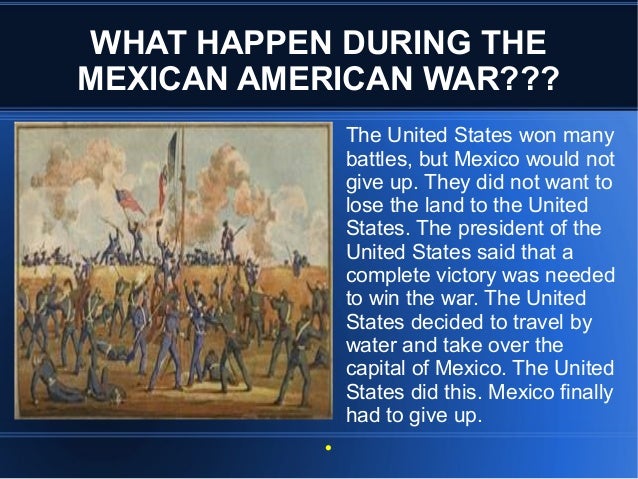 WHAT HAPPEN DURING THE MEXICAN AMERICAN WAR???

The United States won many battles, but Mexico would not give up. They did not want to lose the land to the United States. The president of the United States said that a complete victory was needed to win the war. The United States decided to travel by water and take over the capital of Mexico. The United States did this. Mexico finally had to give up.